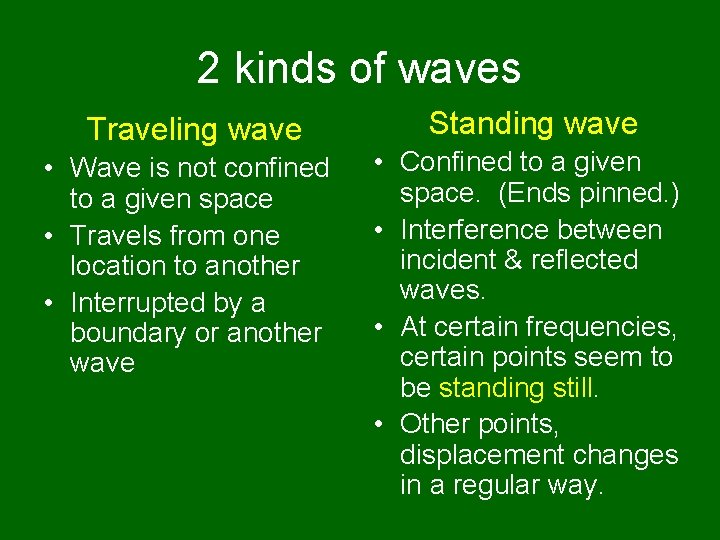 2 kinds of waves

Traveling wave

• Wave is not confined to a given space
• Travels from one location to another
• Interrupted by a boundary or another wave

Standing wave

• Confined to a given space. (Ends pinned.)
• Interference between incident & reflected waves.
• At certain frequencies, certain points seem to be standing still.
• Other points, displacement changes in a regular way.